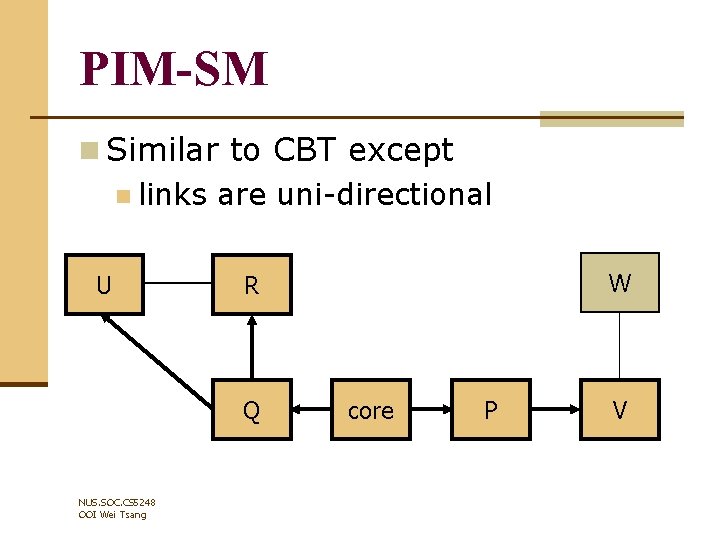 PIM-SM

Similar to CBT except

links are uni-directional

U

R

W

Q

core

P

V

NUS.SOC.CS5248
OOI Wei Tsang